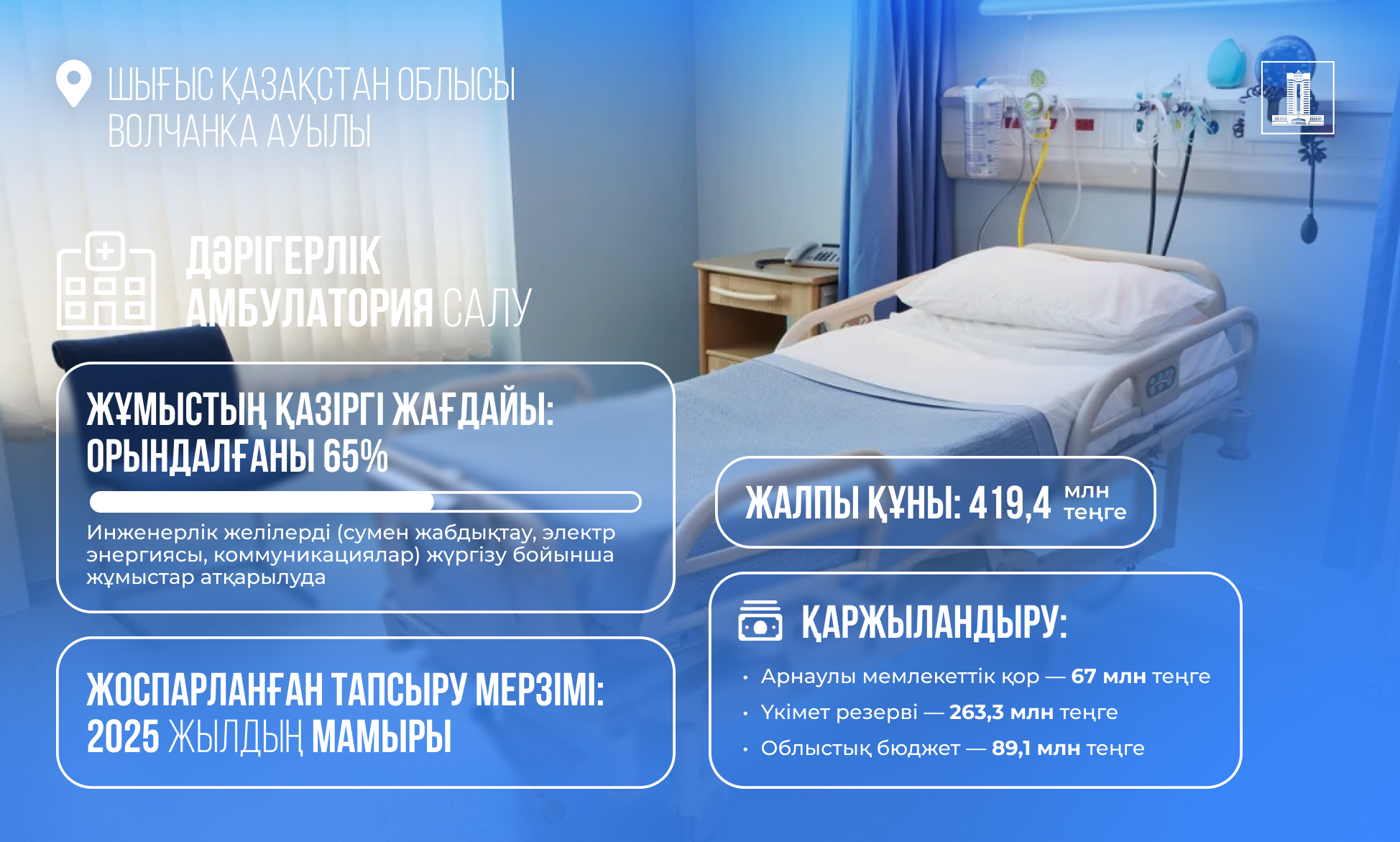 ШЫҒЫС ҚАЗАҚСТАН ОБЛЫСЫ
ВОЛЧАНКА АУЫЛЫ

ДӘРІГЕРЛІК АМБУЛАТОРИЯ САЛУ

ЖҰМЫСТЫҢ ҚАЗІРГІ ЖАҒДАЙЫ: ОРЫНДАЛҒАНЫ 65%

Инженерлік желілерді (сумен жабдықтау, электр энергиясы, коммуникациялар) жүргізу бойынша жұмыстар атқарылуда

ЖОСПАРЛАНҒАН ТАПСЫРУ МЕРЗІМІ: 2025 ЖЫЛДЫҢ МАМЫРЫ

ЖАЛПЫ ҚҰНЫ: 419,4 млн теңге

ҚАРЖЫЛАНДЫРУ:

• Арнаулы мемлекеттік қор — 67 млн теңге
• Үкімет резерві — 263,3 млн теңге
• Облыстық бюджет — 89,1 млн теңге